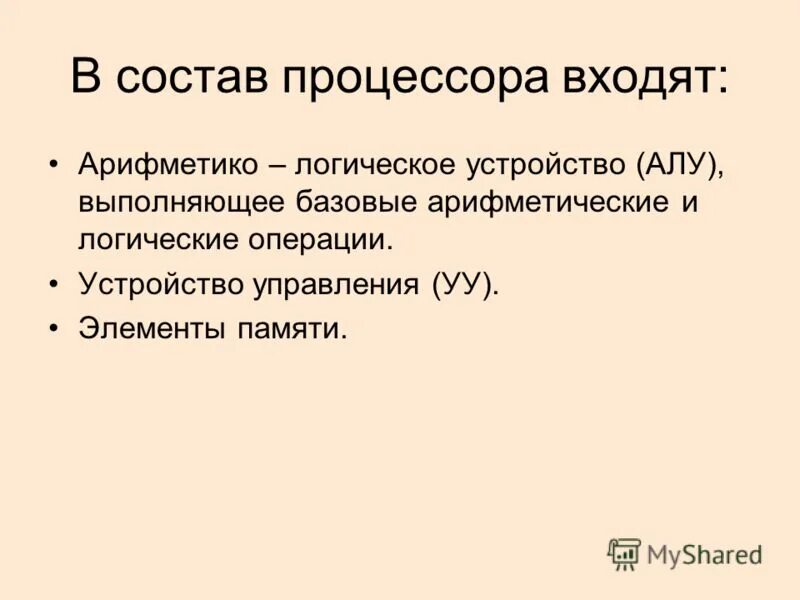 В состав процессора входят:

• Арифметико – логическое устройство (АЛУ), выполняющее базовые арифметические и логические операции.
• Устройство управления (УУ).
• Элементы памяти.

MyShared